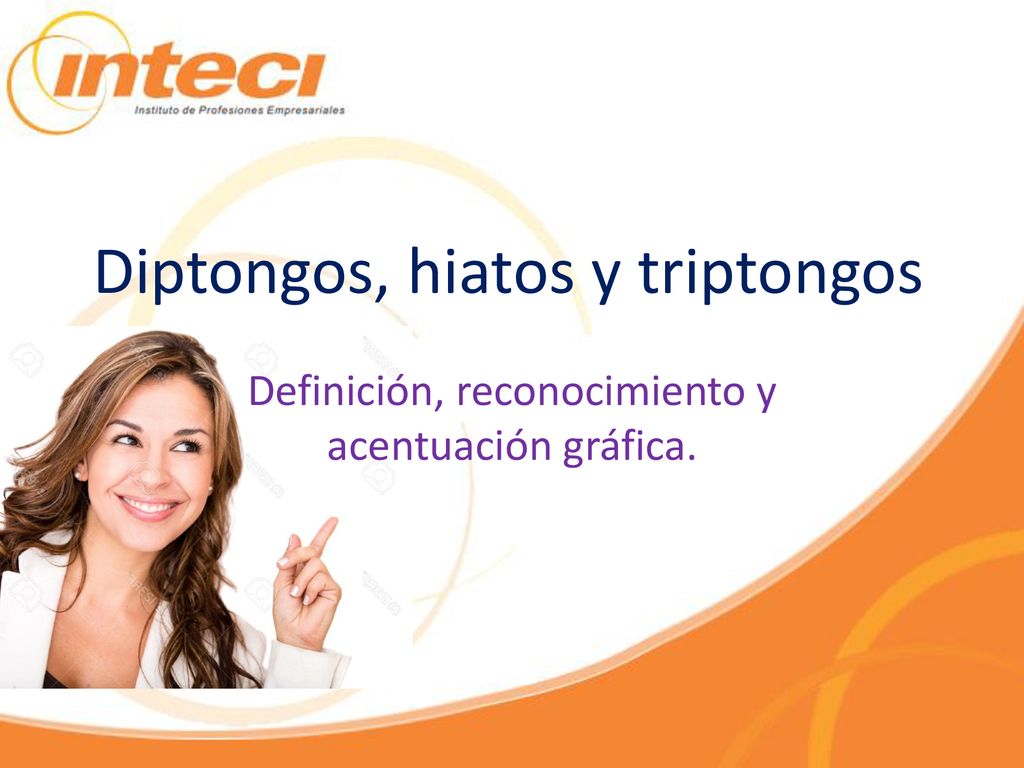 inteci
Instituto de Profesiones Empresariales

Diptongos, hiatos y triptongos

Definición, reconocimiento y acentuación gráfica.